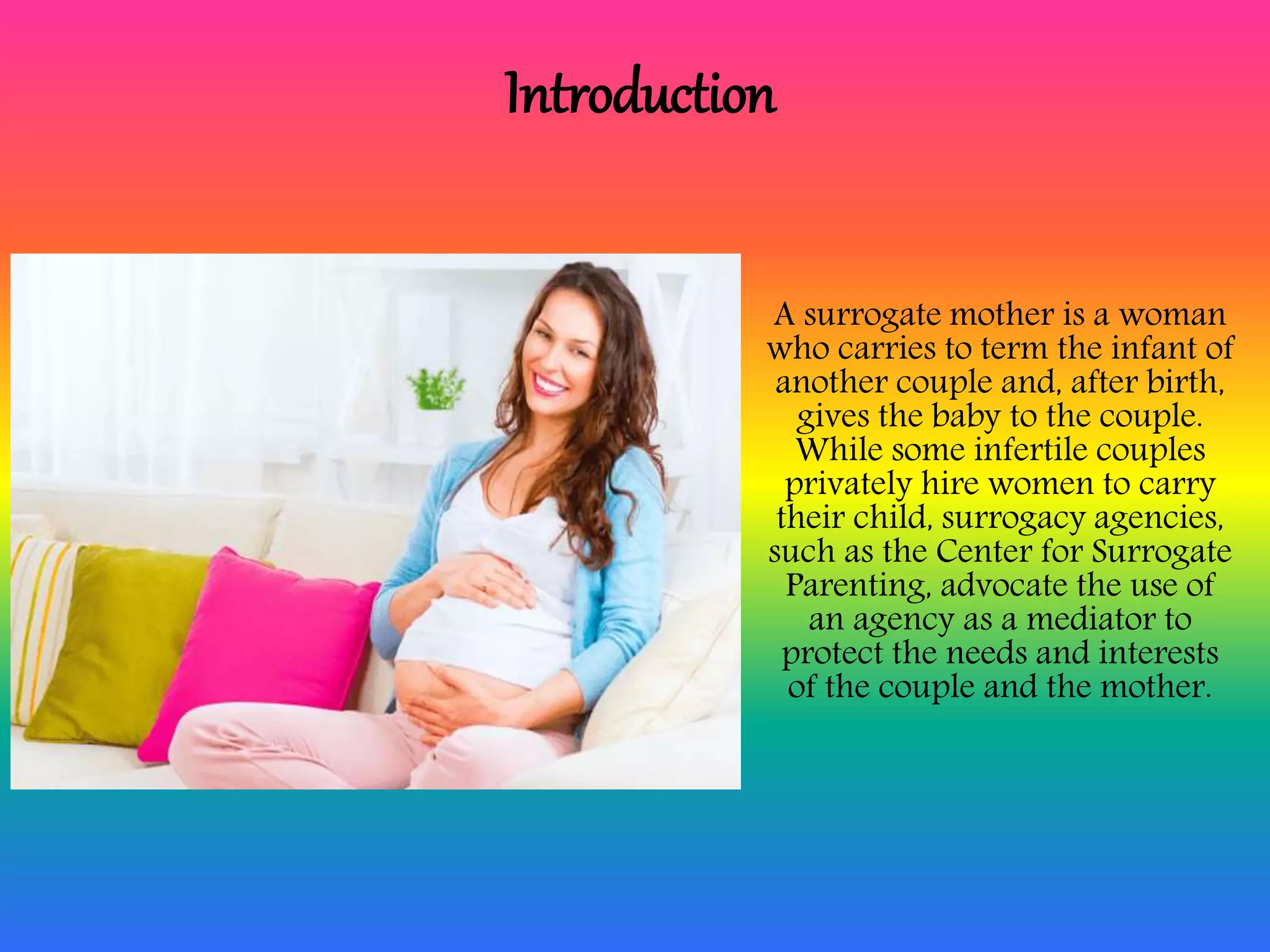 Introduction

A surrogate mother is a woman who carries to term the infant of another couple and, after birth, gives the baby to the couple. While some infertile couples privately hire women to carry their child, surrogacy agencies, such as the Center for Surrogate Parenting, advocate the use of an agency as a mediator to protect the needs and interests of the couple and the mother.